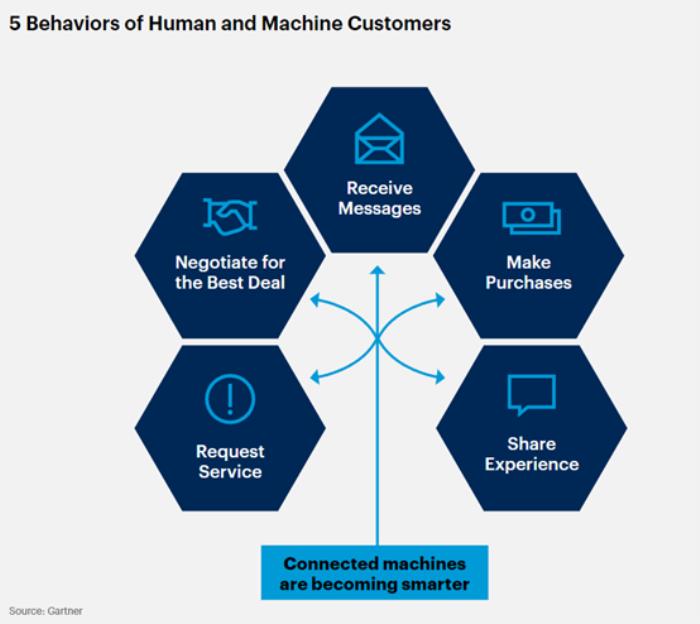 5 Behaviors of Human and Machine Customers

Receive Messages

Negotiate for the Best Deal

Make Purchases

Request Service

Share Experience

Connected machines are becoming smarter

Source: Gartner